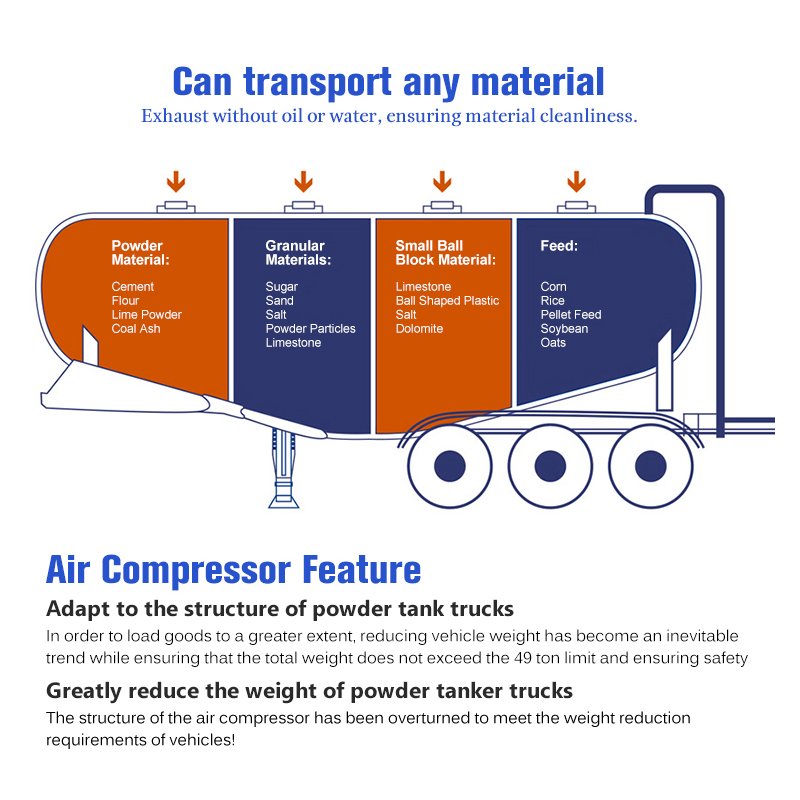 Can transport any material
Exhaust without oil or water, ensuring material cleanliness.

Powder Material:
Cement
Flour
Lime Powder
Coal Ash

Granular Materials:
Sugar
Sand
Salt
Powder Particles
Limestone

Small Ball Block Material:
Limestone
Ball Shaped Plastic
Salt
Dolomite

Feed:
Corn
Rice
Pellet Feed
Soybean
Oats

Air Compressor Feature
Adapt to the structure of powder tank trucks
In order to load goods to a greater extent, reducing vehicle weight has become an inevitable trend while ensuring that the total weight does not exceed the 49 ton limit and ensuring safety

Greatly reduce the weight of powder tanker trucks
The structure of the air compressor has been overturned to meet the weight reduction requirements of vehicles!